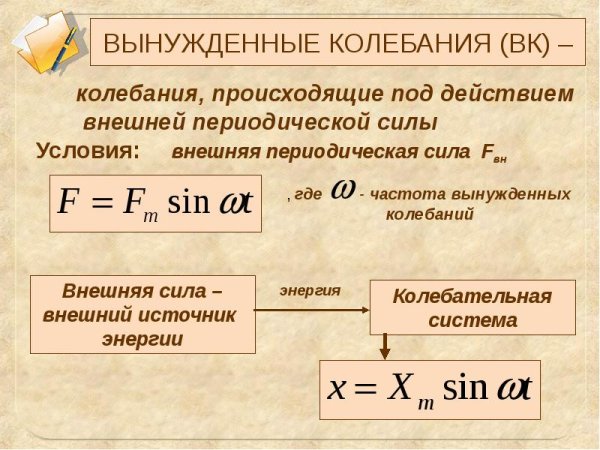 ВЫНУЖДЕННЫЕ КОЛЕБАНИЯ (ВК) –

колебания, происходящие под действием внешней периодической силы

Условия: внешняя периодическая сила $F_{вн}$

$F = F_m \sin \omega t$

, где $\omega$ - частота вынужденных колебаний

Внешняя сила – внешний источник энергии

энергия

Колебательная система

$x = X_m \sin \omega t$